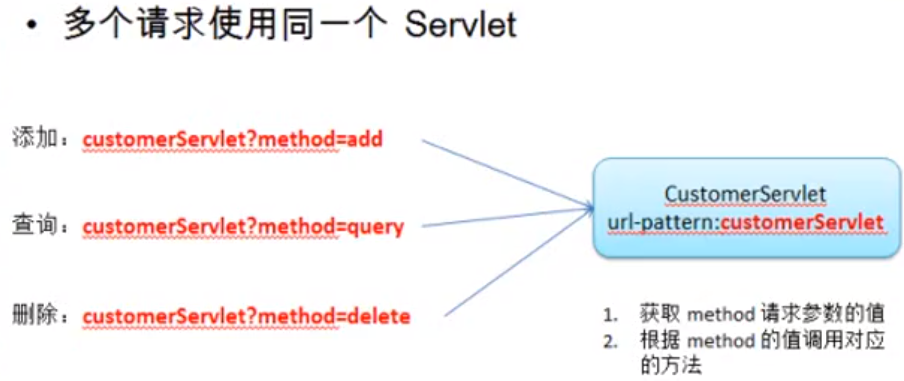 • 多个请求使用同一个 Servlet

添加：customerServlet?method=add

查询：customerServlet?method=query

删除：customerServlet?method=delete

CustomerServlet
url-pattern:customerServlet

1. 获取 method 请求参数的值
2. 根据 method 的值调用对应的方法